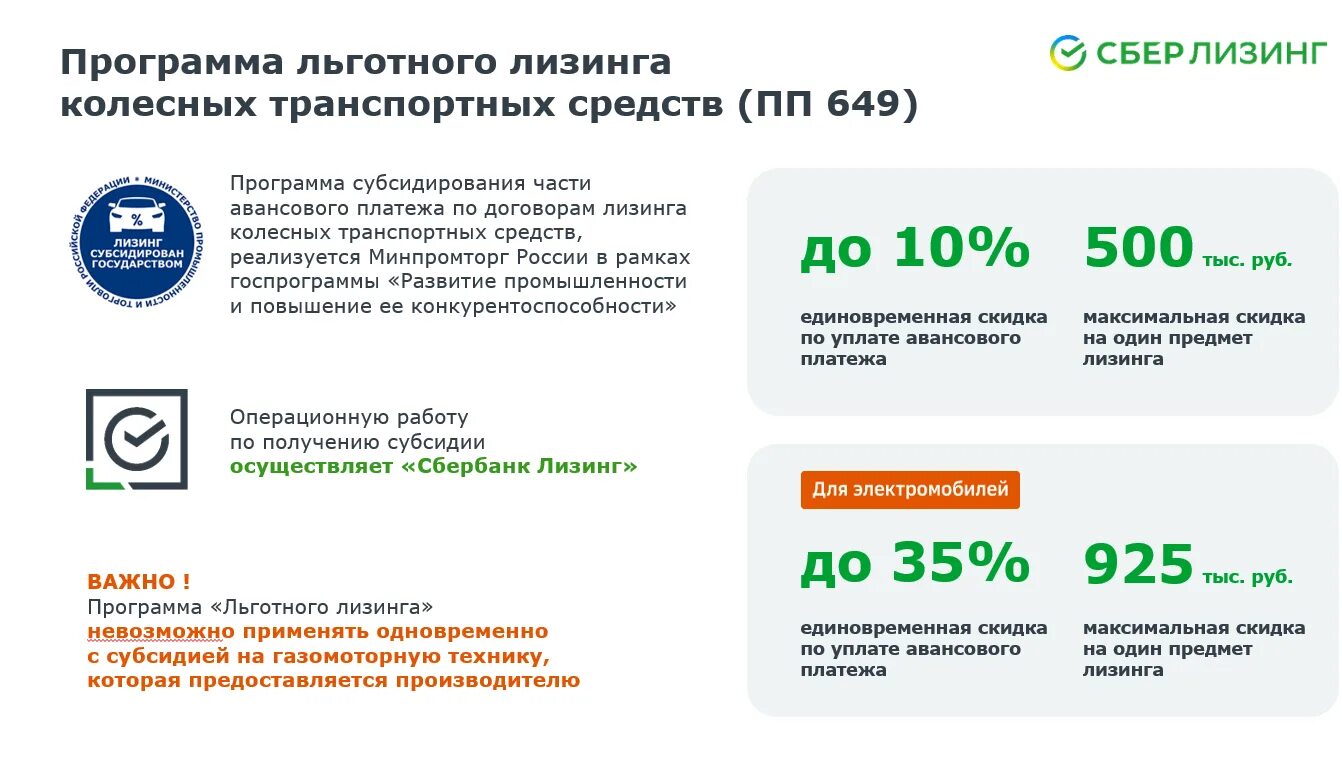 Программа льготного лизинга колесных транспортных средств (ПП 649)

СБЕР ЛИЗИНГ

МИНИСТЕРСТВО ПРОМЫШЛЕННОСТИ И ТОРГОВЛИ РОССИЙСКОЙ ФЕДЕРАЦИИ
%
ЛИЗИНГ СУБСИДИРОВАН ГОСУДАРСТВОМ

Программа субсидирования части авансового платежа по договорам лизинга колесных транспортных средств, реализуется Минпромторг России в рамках госпрограммы «Развитие промышленности и повышение ее конкурентоспособности»

Операционную работу по получению субсидии осуществляет «Сбербанк Лизинг»

ВАЖНО !
Программа «Льготного лизинга» невозможно применять одновременно с субсидией на газомоторную технику, которая предоставляется производителю

до 10%
единовременная скидка по уплате авансового платежа

500 тыс. руб.
максимальная скидка на один предмет лизинга

Для электромобилей

до 35%
единовременная скидка по уплате авансового платежа

925 тыс. руб.
максимальная скидка на один предмет лизинга